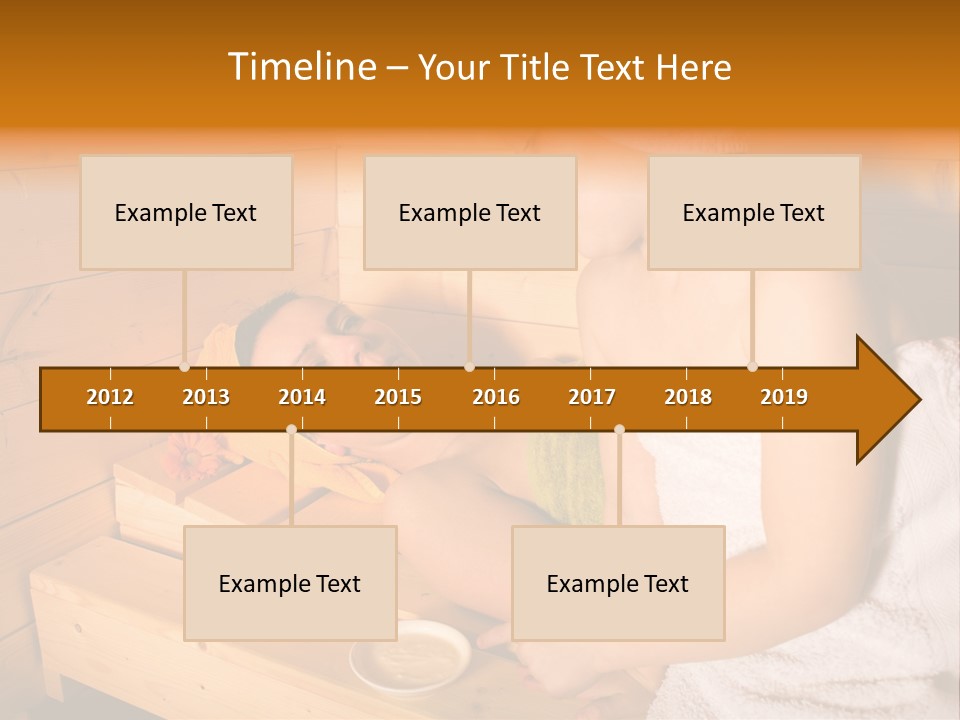 Timeline – Your Title Text Here

Example Text

Example Text

Example Text

2012 2013 2014 2015 2016 2017 2018 2019

Example Text

Example Text